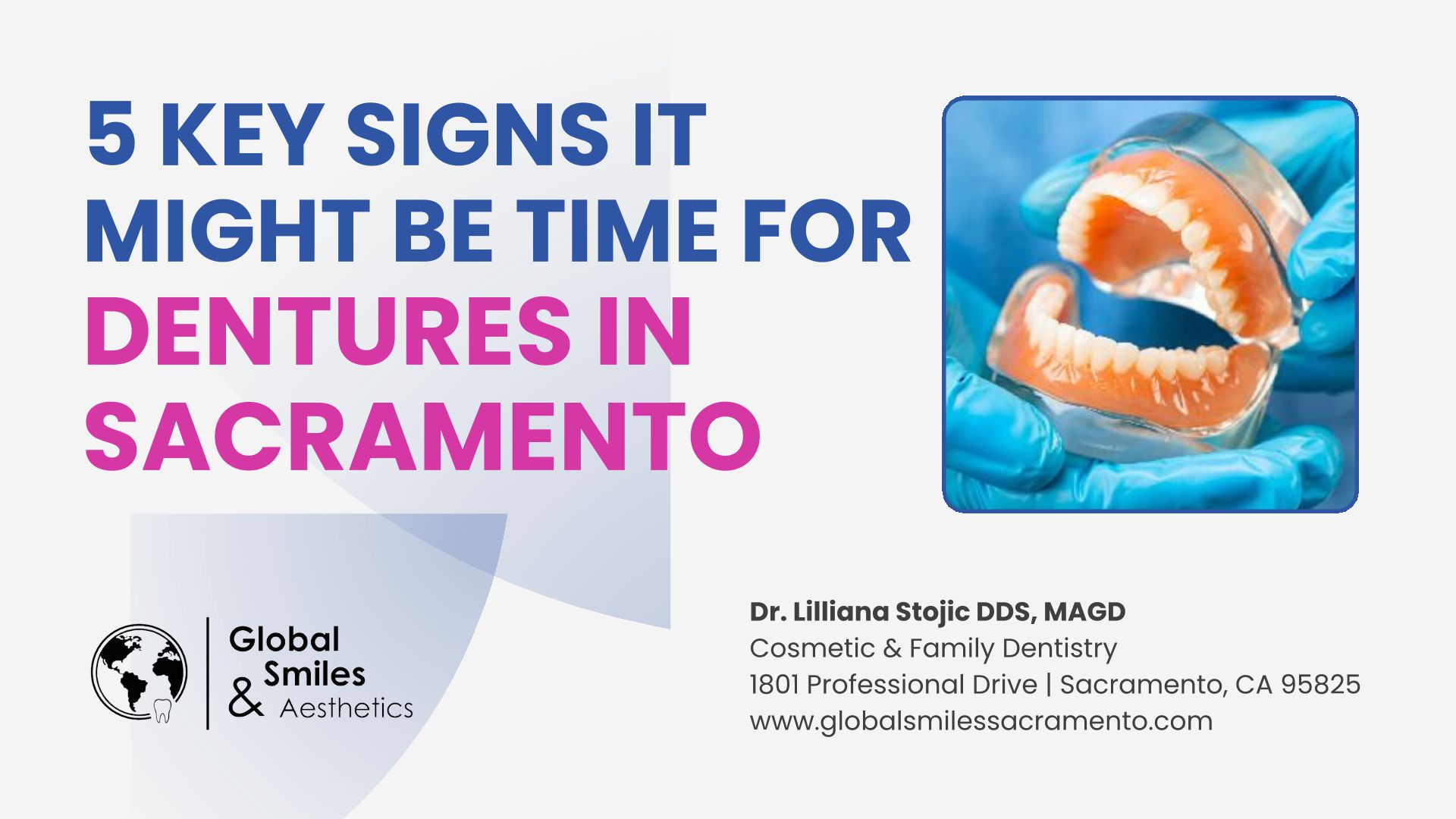 5 KEY SIGNS IT MIGHT BE TIME FOR DENTURES IN SACRAMENTO

Global Smiles & Aesthetics

Dr. Lilliana Stojic DDS, MAGD
Cosmetic & Family Dentistry
1801 Professional Drive | Sacramento, CA 95825
www.globalsmilessacramento.com